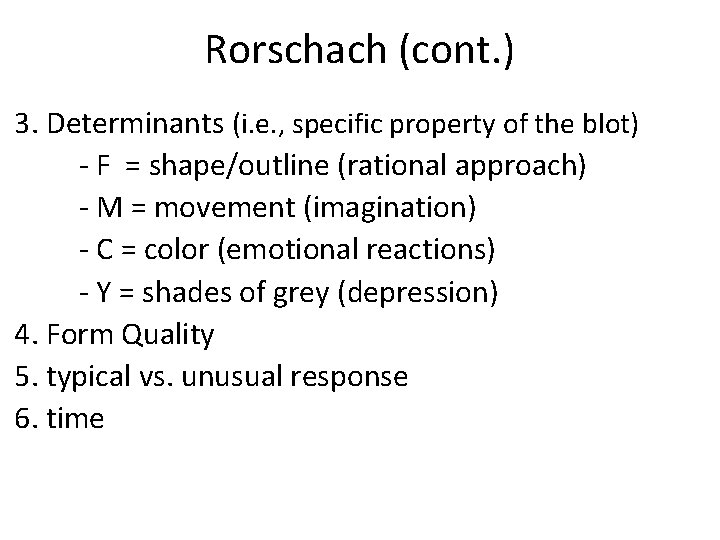 Rorschach (cont.)

3. Determinants (i.e., specific property of the blot)
- F = shape/outline (rational approach)
- M = movement (imagination)
- C = color (emotional reactions)
- Y = shades of grey (depression)
4. Form Quality
5. typical vs. unusual response
6. time